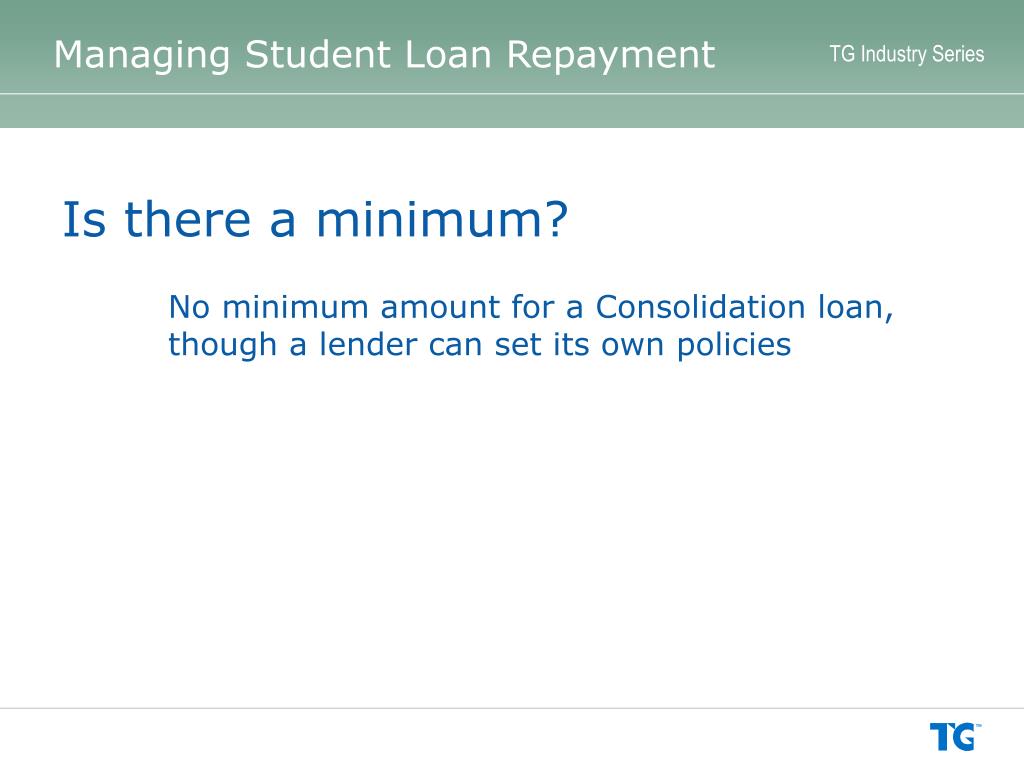 Managing Student Loan Repayment

TG Industry Series

Is there a minimum?

No minimum amount for a Consolidation loan, though a lender can set its own policies

TG™